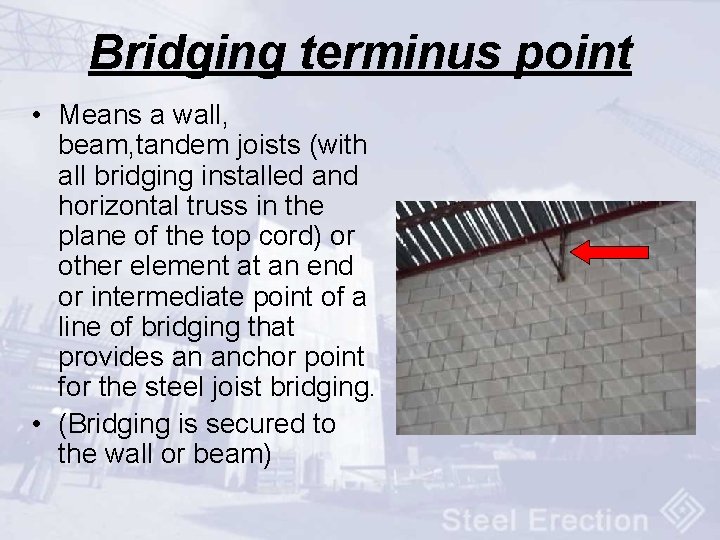 Bridging terminus point

• Means a wall, beam,tandem joists (with all bridging installed and horizontal truss in the plane of the top cord) or other element at an end or intermediate point of a line of bridging that provides an anchor point for the steel joist bridging.

• (Bridging is secured to the wall or beam)

Steel Erection